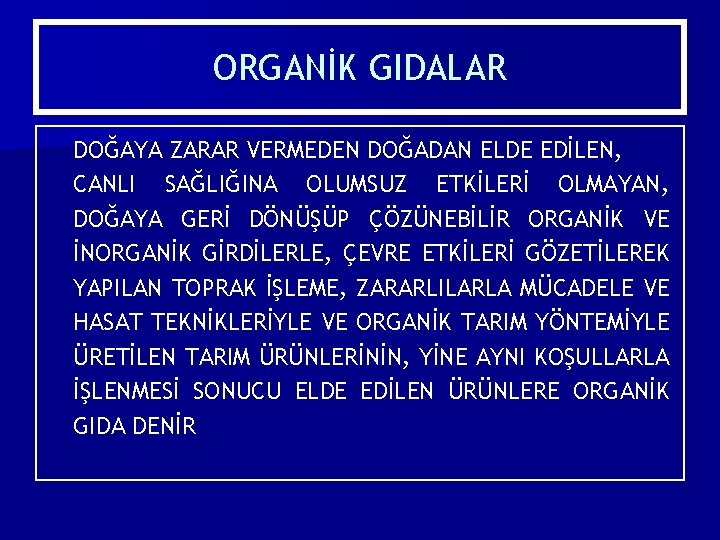 ORGANİK GIDALAR

DOĞAYA ZARAR VERMEDEN DOĞADAN ELDE EDİLEN, CANLI SAĞLIĞINA OLUMSUZ ETKİLERİ OLMAYAN, DOĞAYA GERİ DÖNÜŞÜP ÇÖZÜNEBİLİR ORGANİK VE İNORGANİK GİRDİLERLE, ÇEVRE ETKİLERİ GÖZETİLEREK YAPILAN TOPRAK İŞLEME, ZARARLILARLA MÜCADELE VE HASAT TEKNİKLERİYLE VE ORGANİK TARIM YÖNTEMİYLE ÜRETİLEN TARIM ÜRÜNLERİNİN, YİNE AYNI KOŞULLARLA İŞLENMESİ SONUCU ELDE EDİLEN ÜRÜNLERE ORGANİK GIDA DENİR